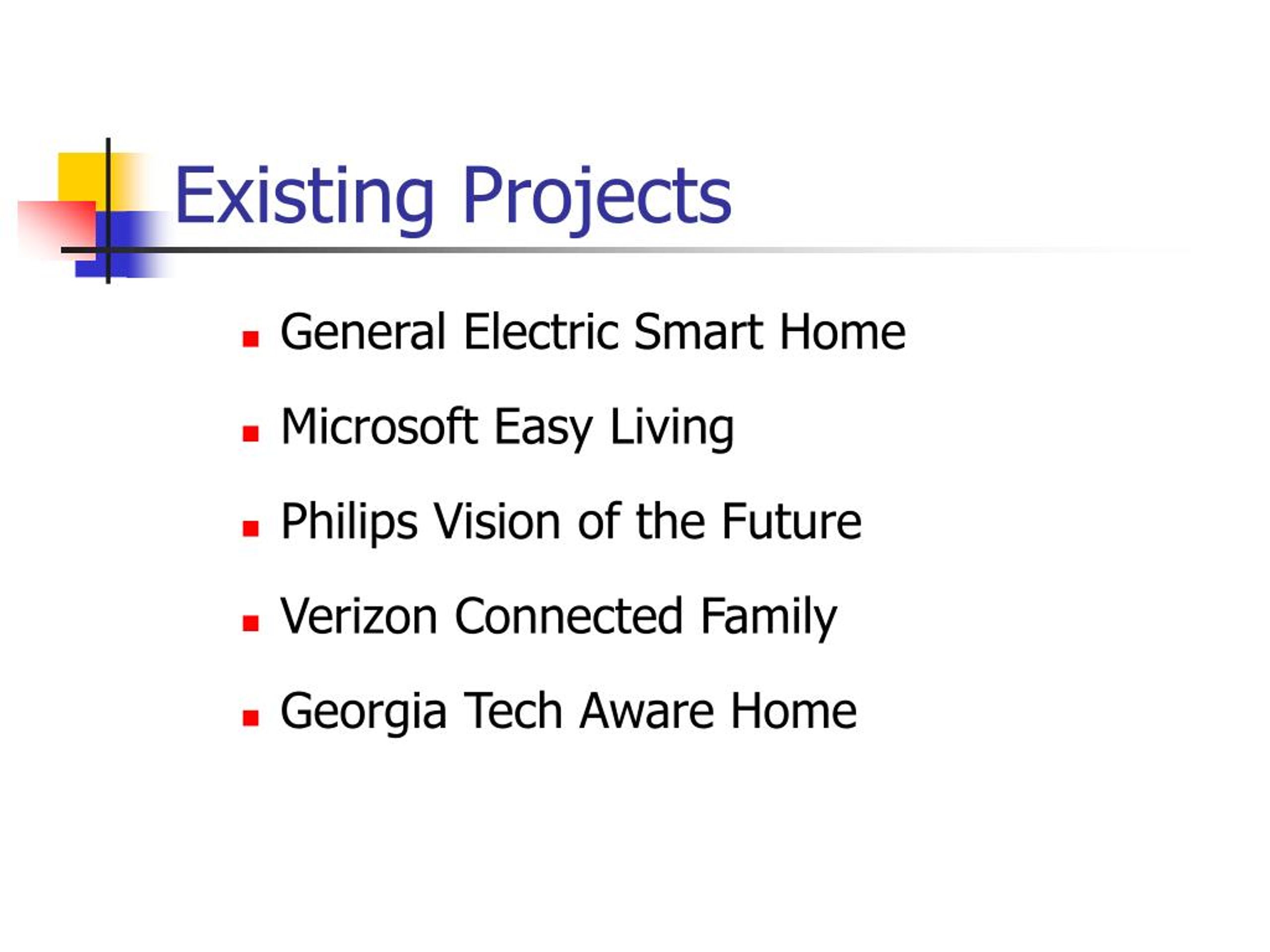 Existing Projects

- General Electric Smart Home
- Microsoft Easy Living
- Philips Vision of the Future
- Verizon Connected Family
- Georgia Tech Aware Home